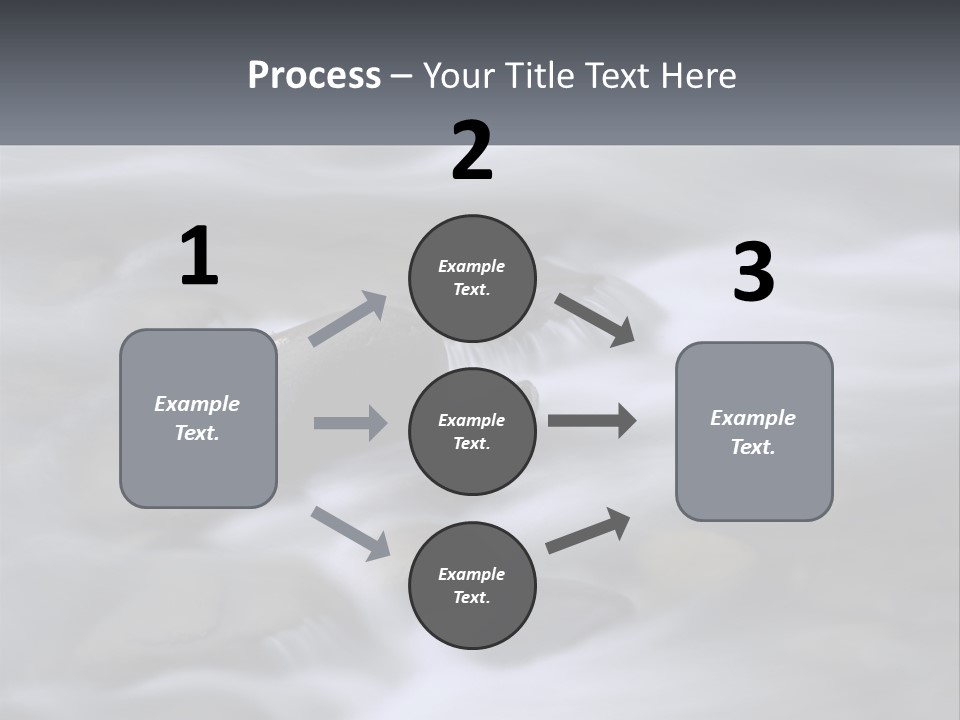 Process – Your Title Text Here

1

Example Text.

2

Example Text.

Example Text.

Example Text.

3

Example Text.